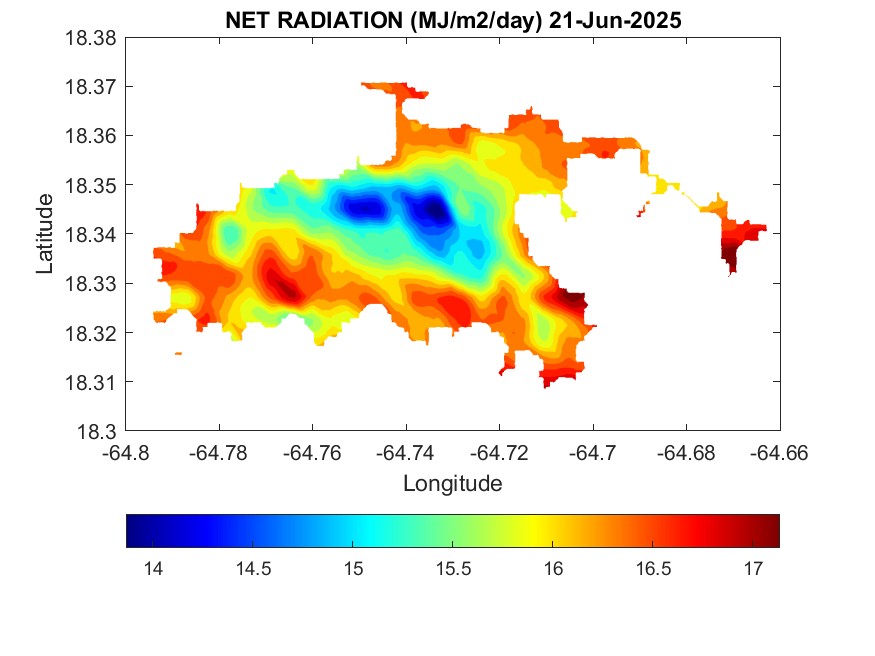 NET RADIATION (MJ/m2/day) 21-Jun-2025

18.38
18.37
18.36
18.35
18.34
18.33
18.32
18.31
18.3

Latitude

-64.8 -64.78 -64.76 -64.74 -64.72 -64.7 -64.68 -64.66

Longitude

14 14.5 15 15.5 16 16.5 17